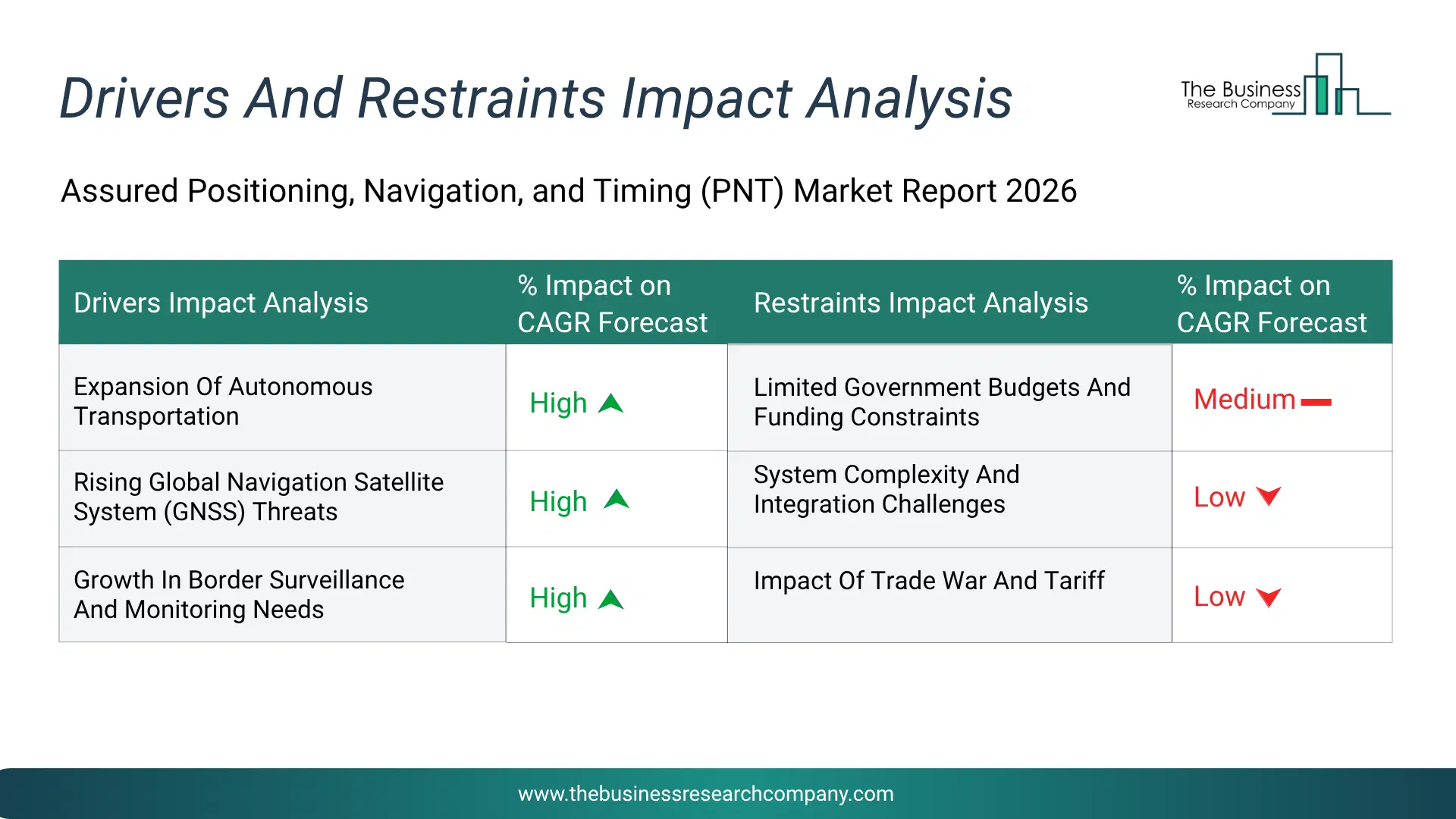 Drivers And Restraints Impact Analysis

The Business Research Company

Assured Positioning, Navigation, and Timing (PNT) Market Report 2026

| Drivers Impact Analysis | % Impact on CAGR Forecast | Restraints Impact Analysis | % Impact on CAGR Forecast |
|---|---|---|---|
| Expansion Of Autonomous Transportation | High | Limited Government Budgets And Funding Constraints | Medium |
| Rising Global Navigation Satellite System (GNSS) Threats | High | System Complexity And Integration Challenges | Low |
| Growth In Border Surveillance And Monitoring Needs | High | Impact Of Trade War And Tariff | Low |

www.thebusinessresearchcompany.com